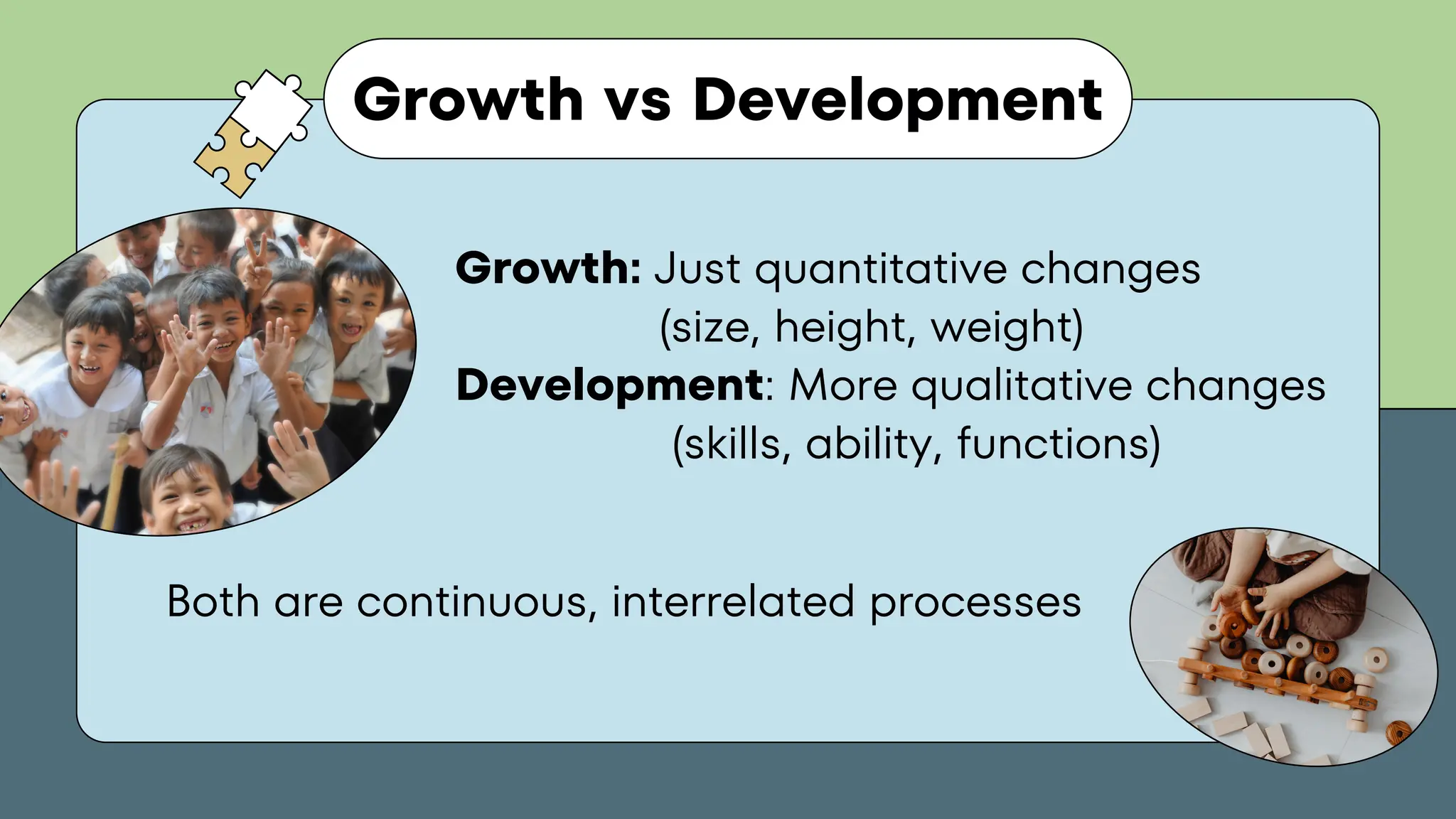 Growth vs Development

Growth: Just quantitative changes (size, height, weight)
Development: More qualitative changes (skills, ability, functions)

Both are continuous, interrelated processes